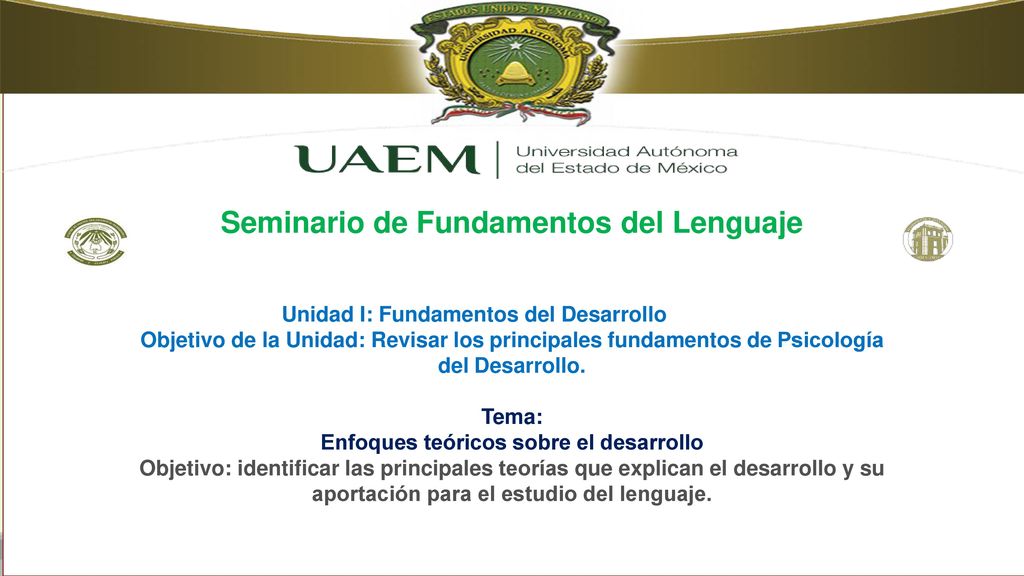 ESTADOS UNIDOS MEXICANOS
UNIVERSIDAD AUTÓNOMA

UAEM | Universidad Autónoma del Estado de México

Seminario de Fundamentos del Lenguaje

Unidad I: Fundamentos del Desarrollo
Objetivo de la Unidad: Revisar los principales fundamentos de Psicología del Desarrollo.

Tema:
Enfoques teóricos sobre el desarrollo
Objetivo: identificar las principales teorías que explican el desarrollo y su aportación para el estudio del lenguaje.